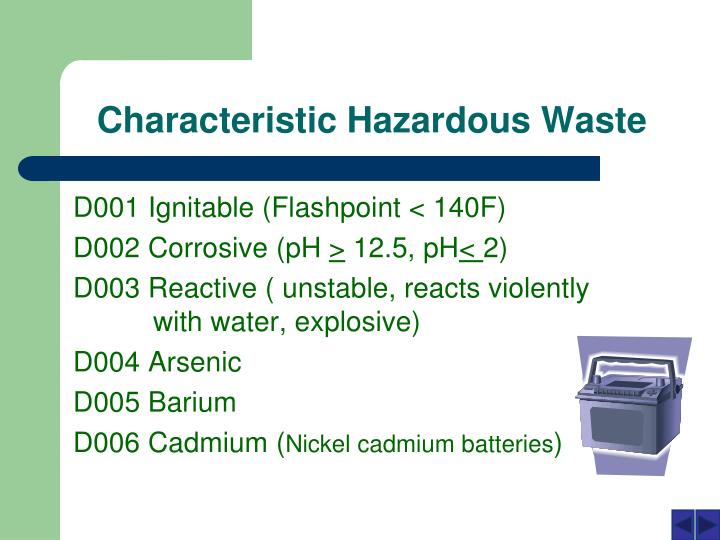 Characteristic Hazardous Waste

D001 Ignitable (Flashpoint < 140F)

D002 Corrosive (pH $\geq$ 12.5, pH$\leq$ 2)

D003 Reactive ( unstable, reacts violently with water, explosive)

D004 Arsenic

D005 Barium

D006 Cadmium (Nickel cadmium batteries)